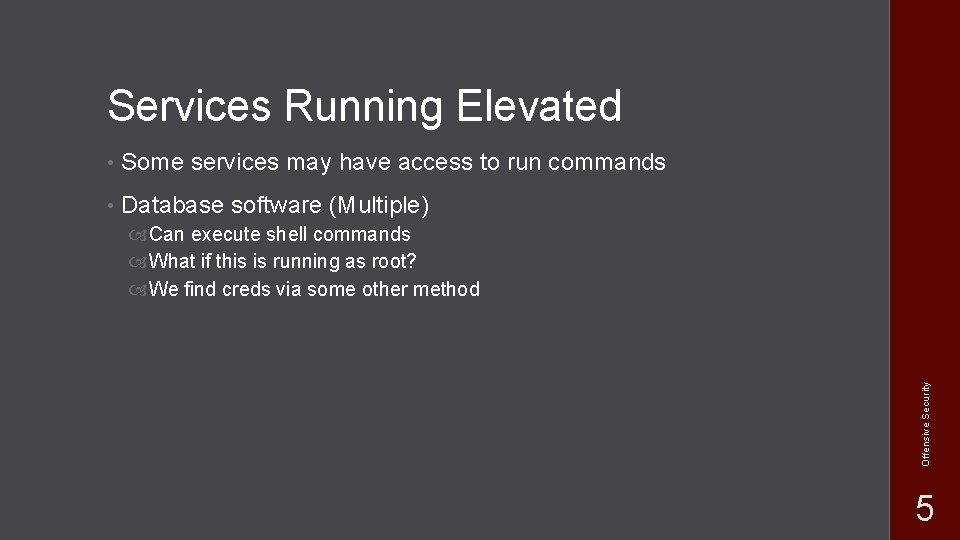 Services Running Elevated

• Some services may have access to run commands

• Database software (Multiple)

Can execute shell commands

What if this is running as root?

We find creds via some other method

Offensive Security

5